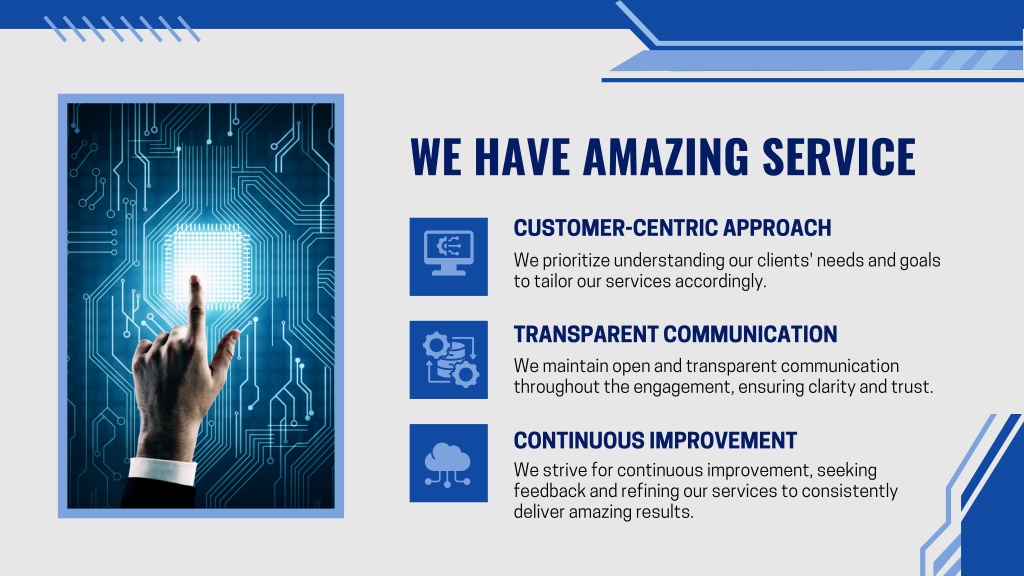 WE HAVE AMAZING SERVICE

CUSTOMER-CENTRIC APPROACH

We prioritize understanding our clients' needs and goals to tailor our services accordingly.

TRANSPARENT COMMUNICATION

We maintain open and transparent communication throughout the engagement, ensuring clarity and trust.

CONTINUOUS IMPROVEMENT

We strive for continuous improvement, seeking feedback and refining our services to consistently deliver amazing results.